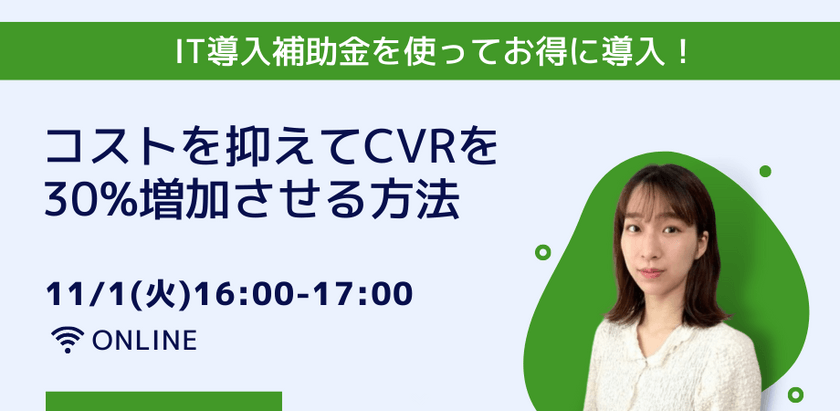 IT導入補助金を使ってお得に導入！

コストを抑えてCVRを
30%増加させる方法

11/1(火)16:00-17:00

ONLINE